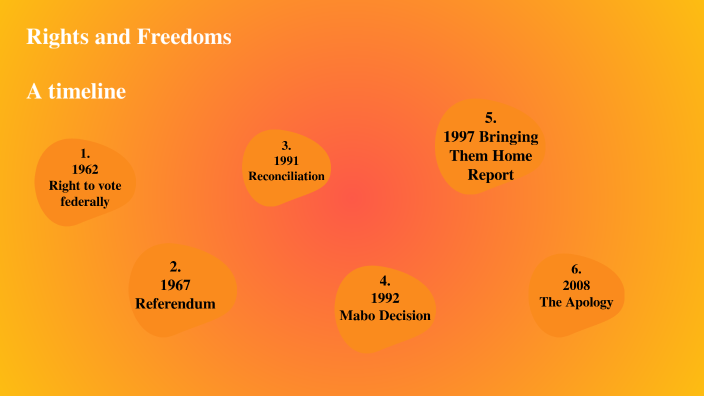 Rights and Freedoms

A timeline

1.
1962
Right to vote federally

2.
1967
Referendum

3.
1991
Reconciliation

4.
1992
Mabo Decision

5.
1997 Bringing Them Home Report

6.
2008
The Apology